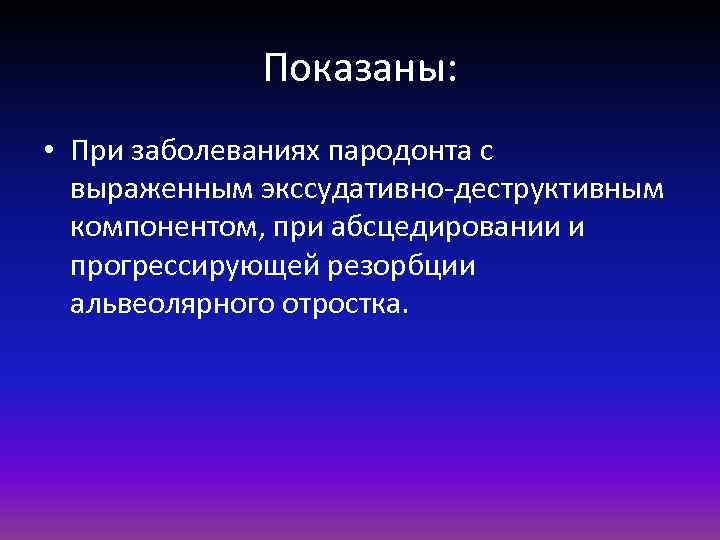 Показаны:

• При заболеваниях пародонта с выраженным экссудативно-деструктивным компонентом, при абсцедировании и прогрессирующей резорбции альвеолярного отростка.